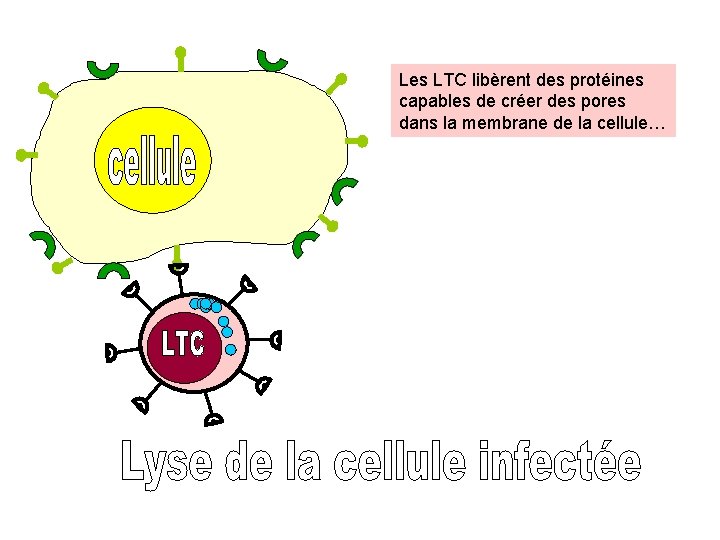 Les LTC libèrent des protéines capables de créer des pores dans la membrane de la cellule…

cellule

LTC

Lyse de la cellule infectée